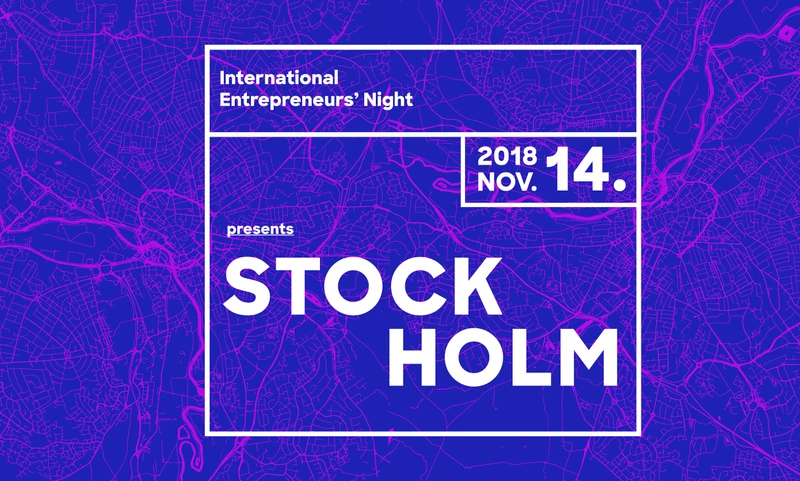 International Entrepreneurs' Night

2018 NOV. 14.

presents

STOCK HOLM